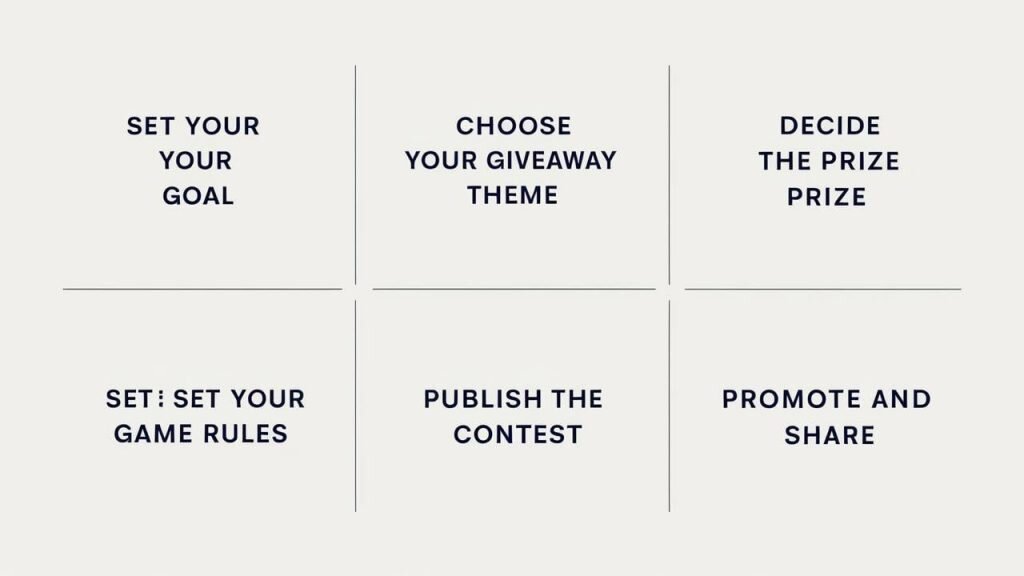 SET YOUR YOUR GOAL

CHOOSE YOUR GIVEAWAY THEME

DECIDE THE PRIZE PRIZE

SET: SET YOUR GAME RULES

PUBLISH THE CONTEST

PROMOTE AND SHARE